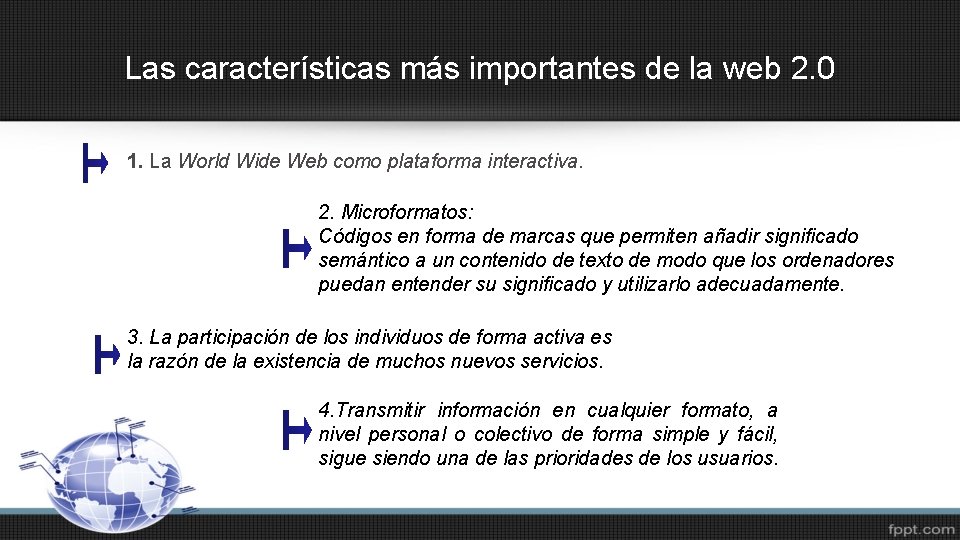 Las características más importantes de la web 2.0

1. La World Wide Web como plataforma interactiva.

2. Microformatos:
Códigos en forma de marcas que permiten añadir significado semántico a un contenido de texto de modo que los ordenadores puedan entender su significado y utilizarlo adecuadamente.

3. La participación de los individuos de forma activa es la razón de la existencia de muchos nuevos servicios.

4.Transmitir información en cualquier formato, a nivel personal o colectivo de forma simple y fácil, sigue siendo una de las prioridades de los usuarios.

fppt.com